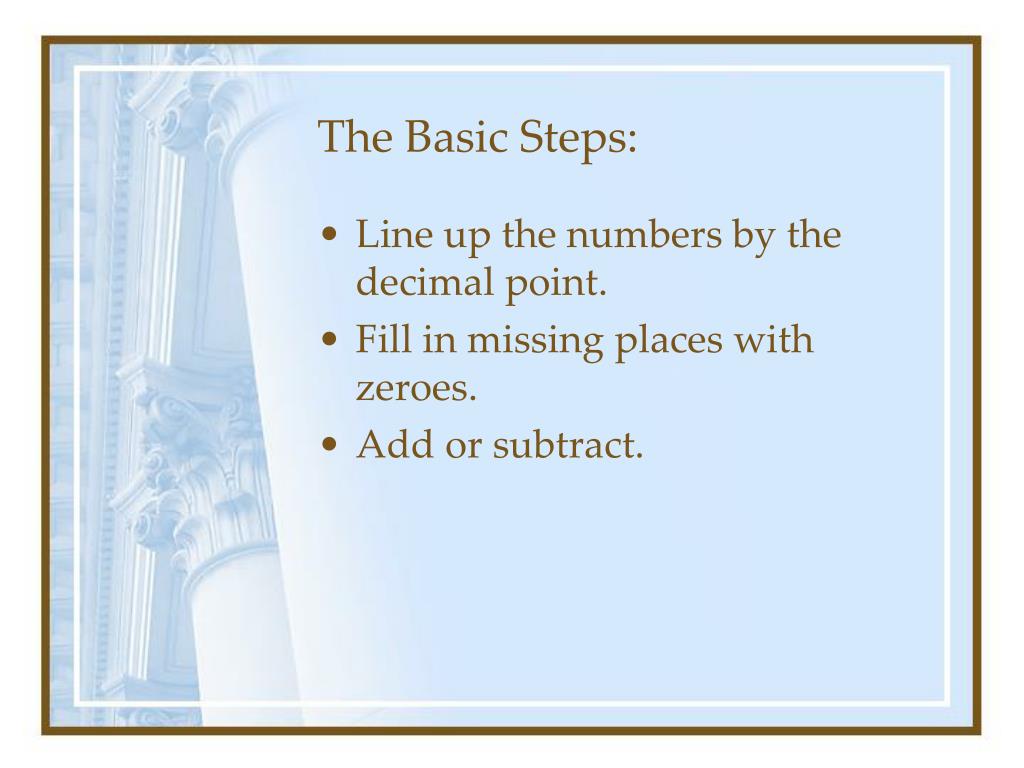 The Basic Steps:

• Line up the numbers by the decimal point.
• Fill in missing places with zeroes.
• Add or subtract.